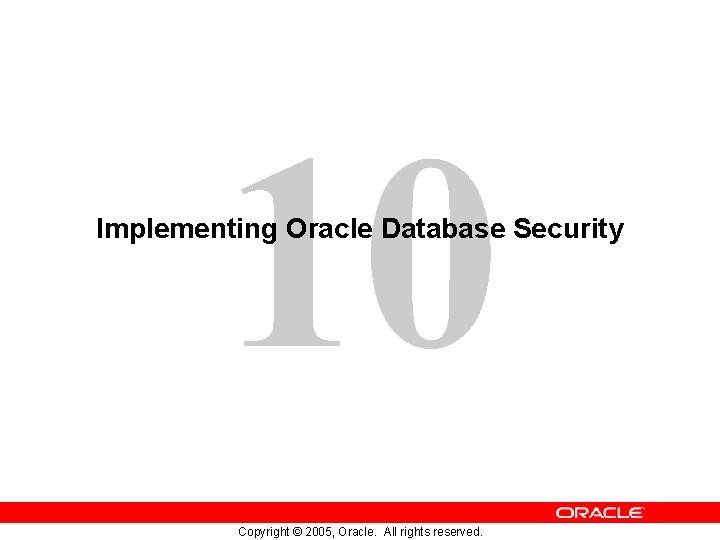 10

Implementing Oracle Database Security

ORACLE

Copyright © 2005, Oracle. All rights reserved.